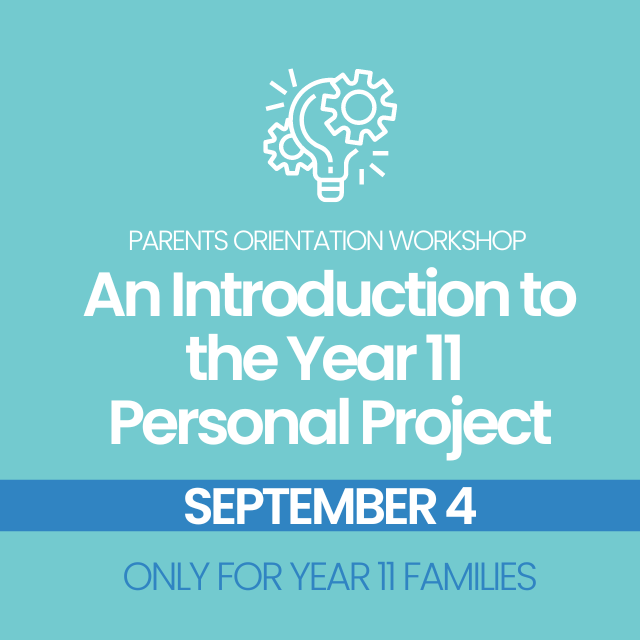 PARENTS ORIENTATION WORKSHOP

An Introduction to the Year 11 Personal Project

SEPTEMBER 4

ONLY FOR YEAR 11 FAMILIES